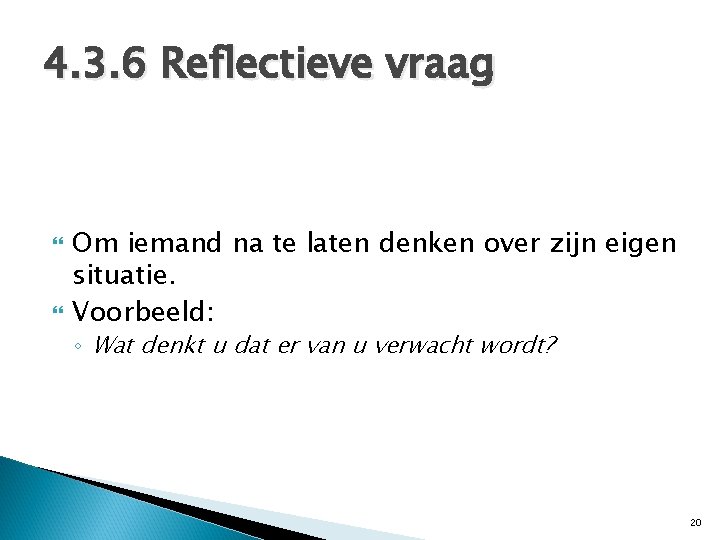 4.3.6 Reflectieve vraag

Om iemand na te laten denken over zijn eigen situatie.

Voorbeeld:

Wat denkt u dat er van u verwacht wordt?

20